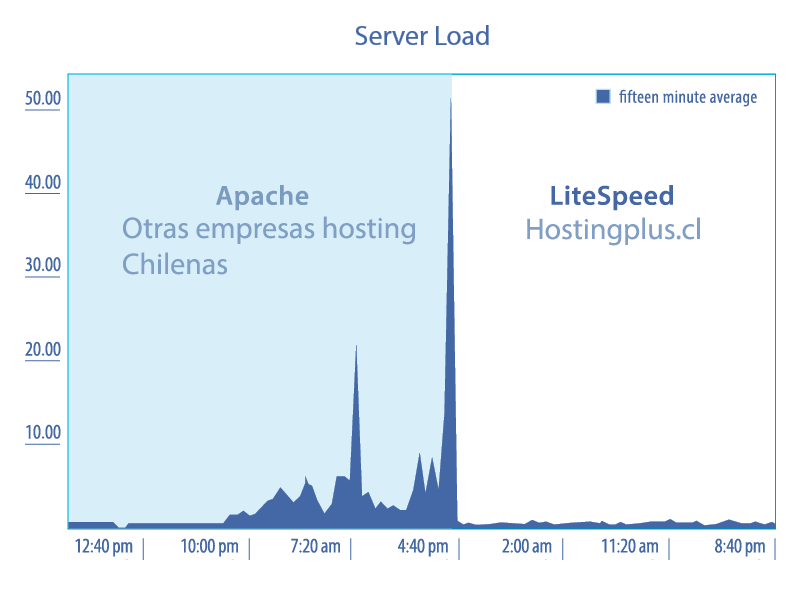 Server Load

fifteen minute average

50.00
40.00
30.00
20.00
10.00

Apache
Otras empresas hosting Chilenas

LiteSpeed
Hostingplus.cl

12:40 pm | 10:00 pm | 7:20 am | 4:40 pm | 2:00 am | 11:20 am | 8:40 pm |